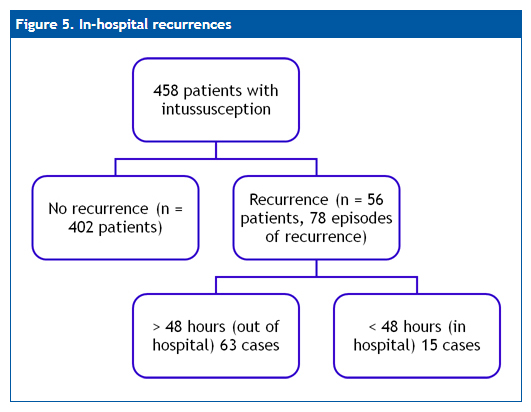 Figure 5. In-hospital recurrences

458 patients with intussusception

No recurrence (n = 402 patients)

Recurrence (n = 56 patients, 78 episodes of recurrence)

> 48 hours (out of hospital) 63 cases

< 48 hours (in hospital) 15 cases